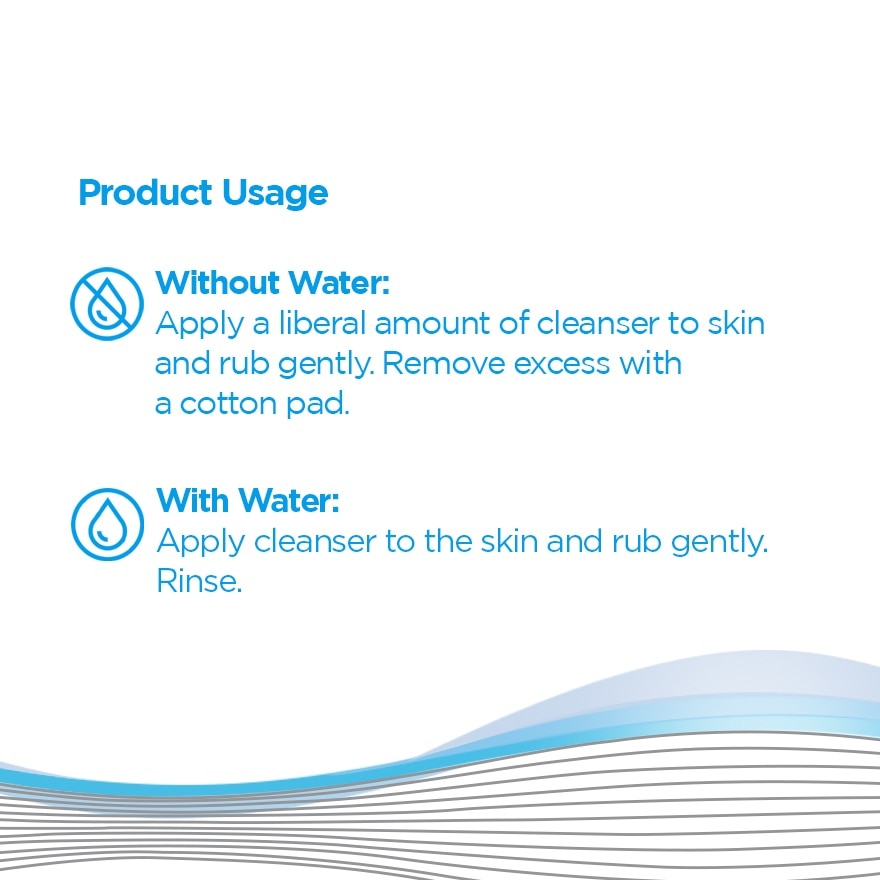 Product Usage

Without Water:
Apply a liberal amount of cleanser to skin and rub gently. Remove excess with a cotton pad.

With Water:
Apply cleanser to the skin and rub gently. Rinse.